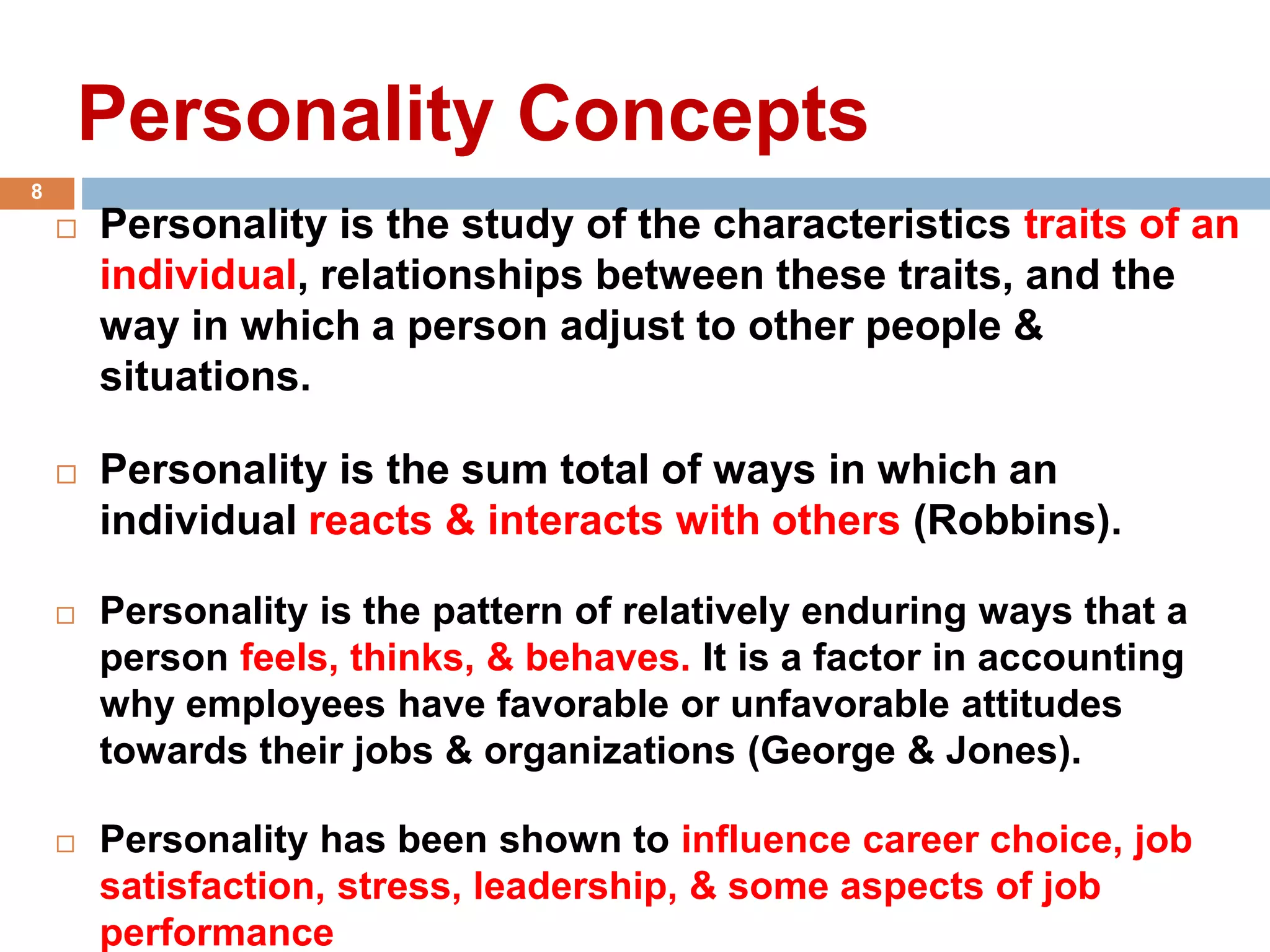 Personality Concepts

8

□ Personality is the study of the characteristics traits of an individual, relationships between these traits, and the way in which a person adjust to other people & situations.

□ Personality is the sum total of ways in which an individual reacts & interacts with others (Robbins).

□ Personality is the pattern of relatively enduring ways that a person feels, thinks, & behaves. It is a factor in accounting why employees have favorable or unfavorable attitudes towards their jobs & organizations (George & Jones).

□ Personality has been shown to influence career choice, job satisfaction, stress, leadership, & some aspects of job performance